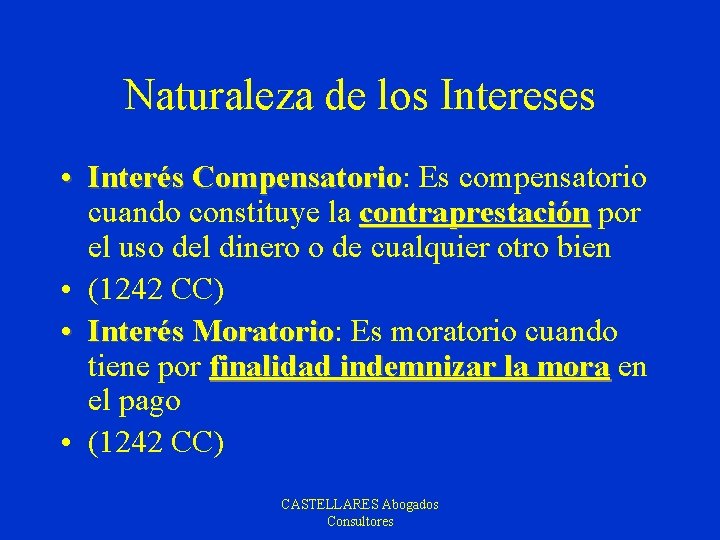 Naturaleza de los Intereses

• Interés Compensatorio: Es compensatorio cuando constituye la contraprestación por el uso del dinero o de cualquier otro bien
• (1242 CC)
• Interés Moratorio: Es moratorio cuando tiene por finalidad indemnizar la mora en el pago
• (1242 CC)

CASTELLARES Abogados Consultores